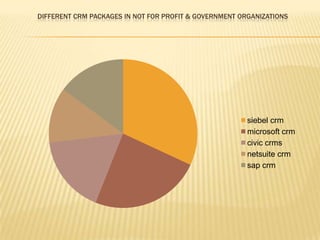 DIFFERENT CRM PACKAGES IN NOT FOR PROFIT & GOVERNMENT ORGANIZATIONS

siebel crm
microsoft crm
civic crms
netsuite crm
sap crm